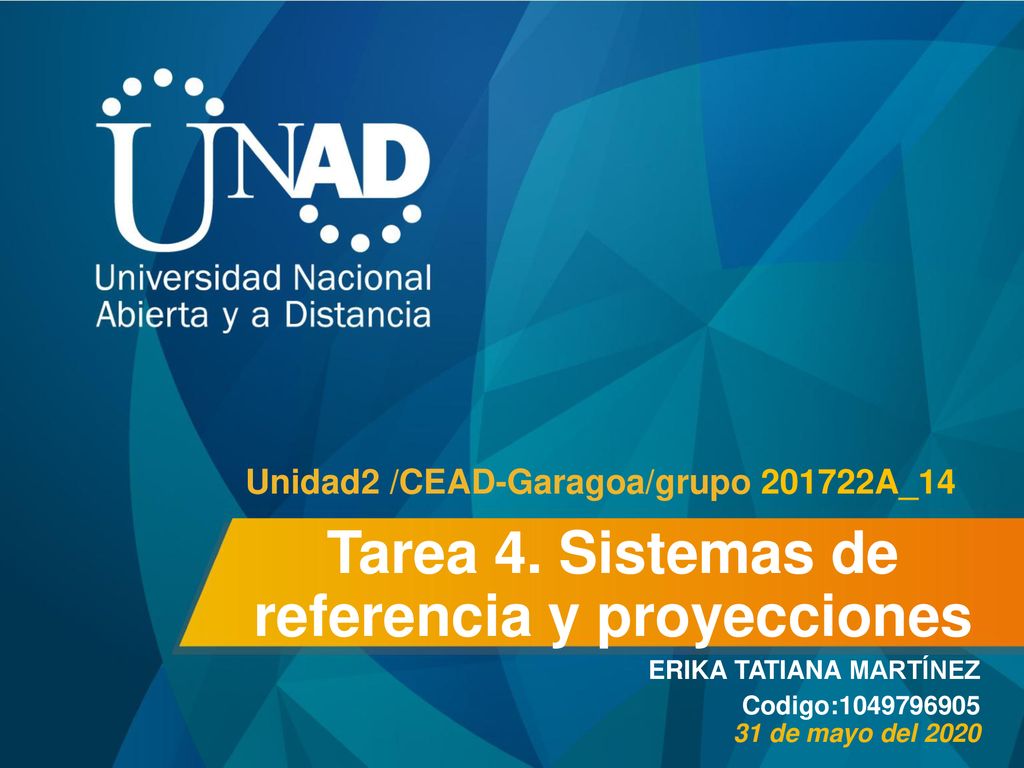 UNAD
Universidad Nacional
Abierta y a Distancia

Unidad2 /CEAD-Garagoa/grupo 201722A_14

Tarea 4. Sistemas de referencia y proyecciones

ERIKA TATIANA MARTÍNEZ
Codigo:1049796905
31 de mayo del 2020